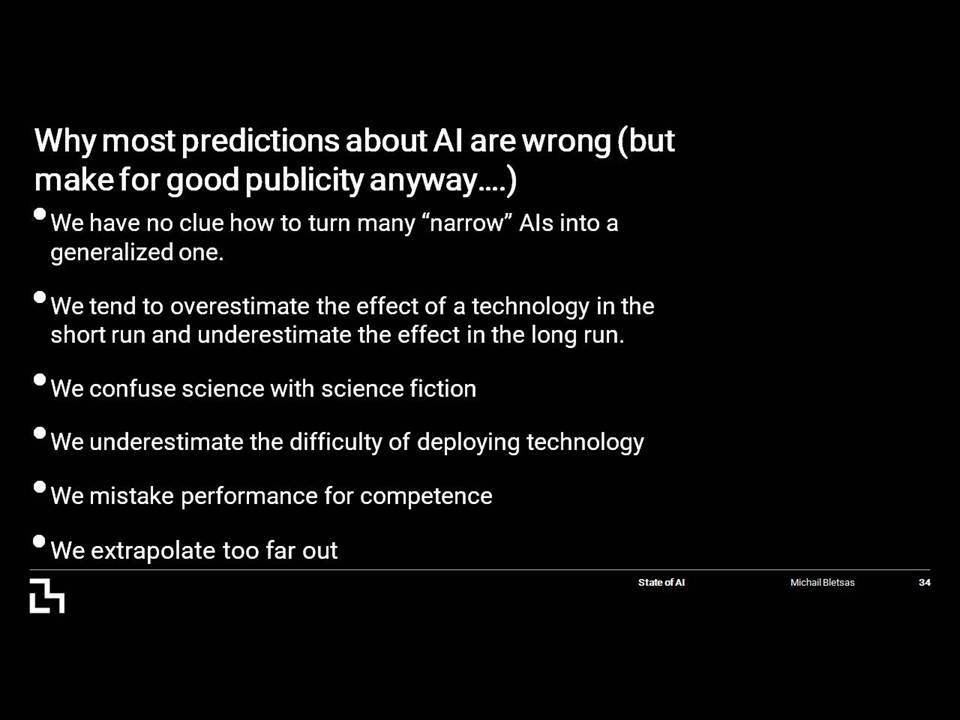 Why most predictions about AI are wrong (but make for good publicity anyway….)

• We have no clue how to turn many “narrow” AIs into a generalized one.

• We tend to overestimate the effect of a technology in the short run and underestimate the effect in the long run.

• We confuse science with science fiction

• We underestimate the difficulty of deploying technology

• We mistake performance for competence

• We extrapolate too far out

State of AI

Michail Bletsas

34